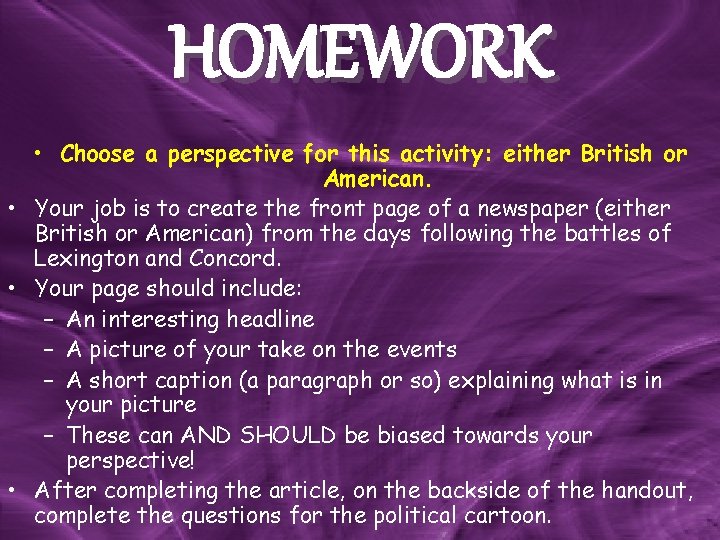 HOMEWORK

• Choose a perspective for this activity: either British or American.

• Your job is to create the front page of a newspaper (either British or American) from the days following the battles of Lexington and Concord.

• Your page should include:
– An interesting headline
– A picture of your take on the events
– A short caption (a paragraph or so) explaining what is in your picture
– These can AND SHOULD be biased towards your perspective!

• After completing the article, on the backside of the handout, complete the questions for the political cartoon.